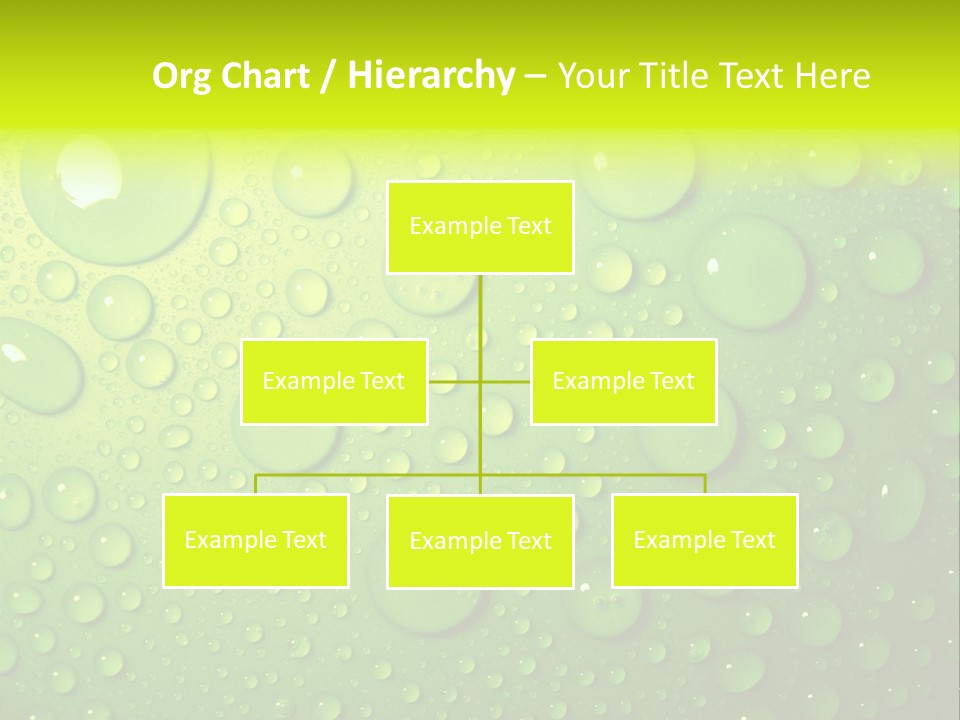 Org Chart / Hierarchy – Your Title Text Here

Example Text

Example Text

Example Text

Example Text

Example Text

Example Text